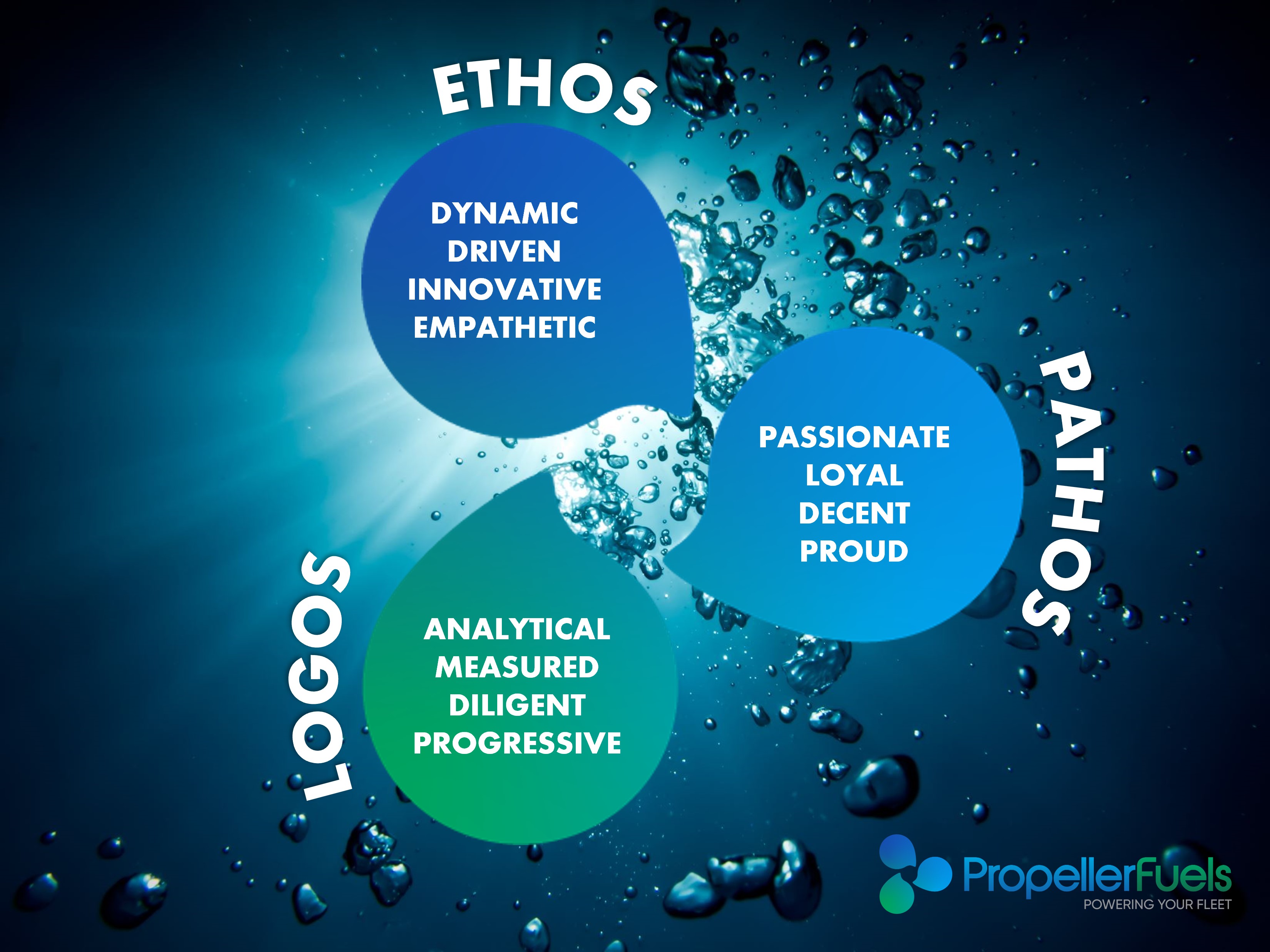 ETHOS

DYNAMIC
DRIVEN
INNOVATIVE
EMPATHETIC

PATHOS

PASSIONATE
LOYAL
DECENT
PROUD

LOGOS

ANALYTICAL
MEASURED
DILIGENT
PROGRESSIVE

PropellerFuels
POWERING YOUR FLEET